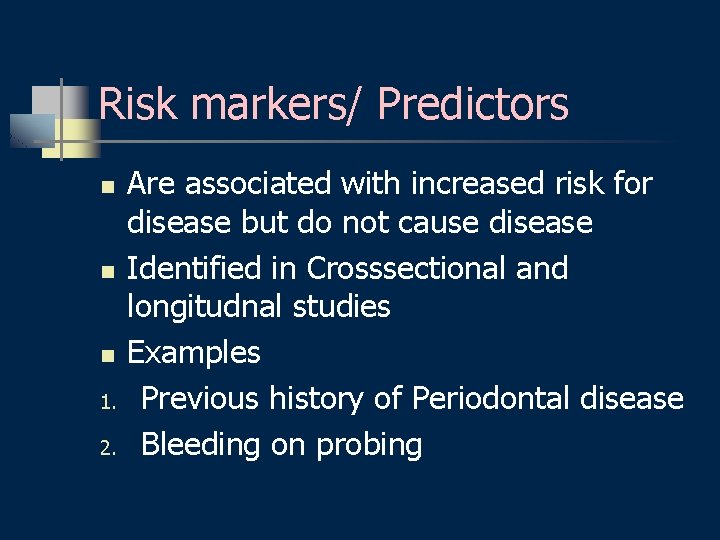 Risk markers/ Predictors

- Are associated with increased risk for disease but do not cause disease
- Identified in Crosssectional and longitudnal studies
- Examples

1. Previous history of Periodontal disease
2. Bleeding on probing